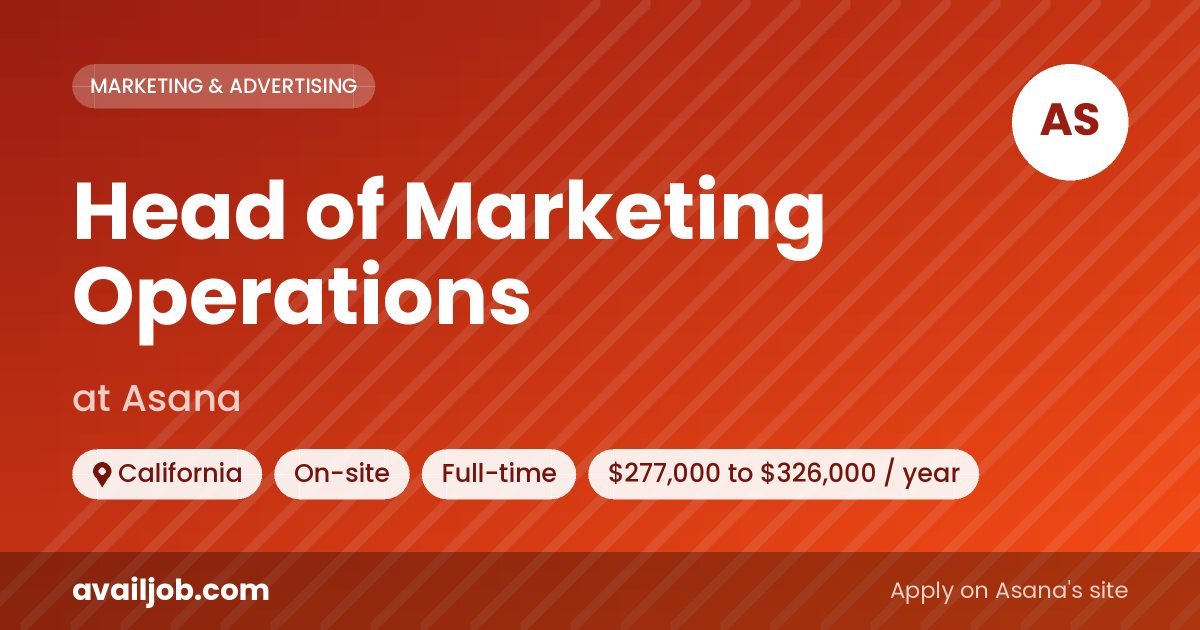 MARKETING & ADVERTISING

AS

Head of Marketing Operations

at Asana

California

On-site

Full-time

\$277,000 to \$326,000 / year

availjob.com

Apply on Asana's site